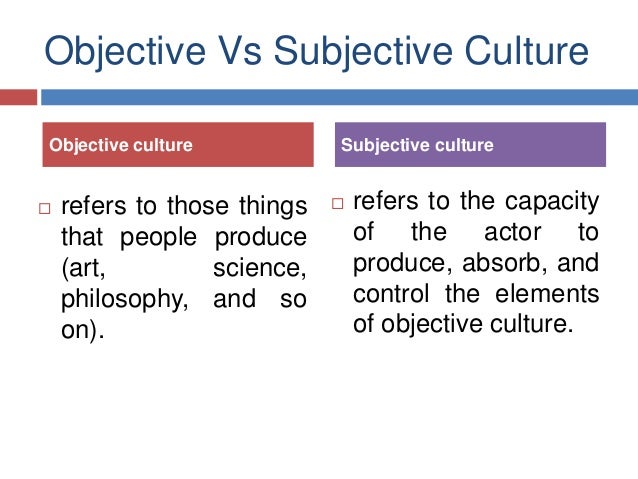 Objective Vs Subjective Culture

Objective culture

□ refers to those things that people produce (art, science, philosophy, and so on).

Subjective culture

□ refers to the capacity of the actor to produce, absorb, and control the elements of objective culture.